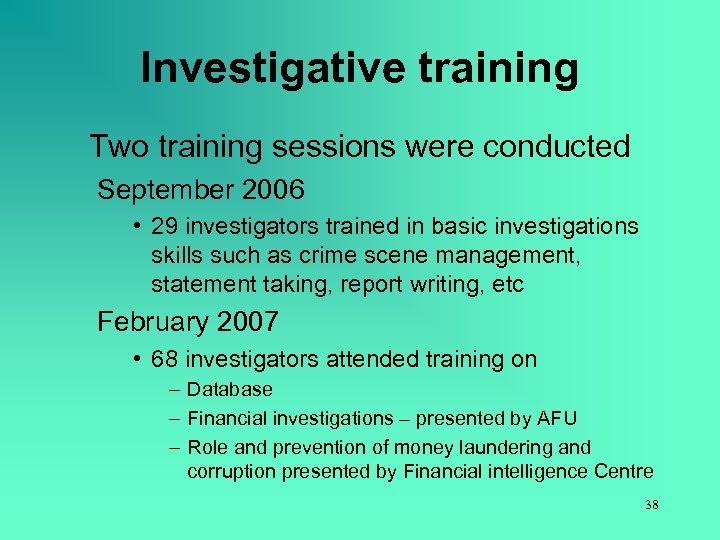 Investigative training

Two training sessions were conducted

September 2006

• 29 investigators trained in basic investigations skills such as crime scene management, statement taking, report writing, etc

February 2007

• 68 investigators attended training on

– Database

– Financial investigations – presented by AFU

– Role and prevention of money laundering and corruption presented by Financial intelligence Centre

38